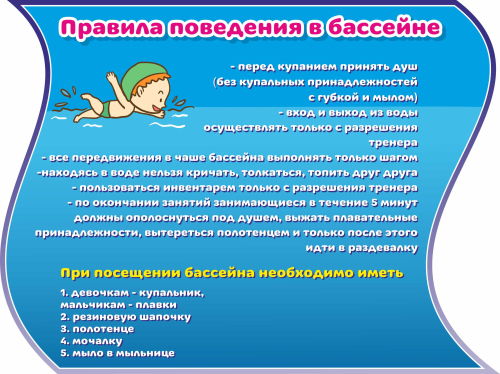 Правила поведения в бассейне

- перед купанием принять душ (без купальных принадлежностей с губкой и мылом)
- вход и выход из воды осуществлять только с разрешения тренера
- все передвижения в чаше бассейна выполнять только шагом
-находясь в воде нельзя кричать, толкаться, топить друг друга
- пользоваться инвентарем только с разрешения тренера
- по окончании занятий занимающиеся в течение 5 минут должны ополоснуться под душем, выжать плавательные принадлежности, вытереться полотенцем и только после этого идти в раздевалку

При посещении бассейна необходимо иметь

1. девочкам - купальник, мальчикам - плавки
2. резиновую шапочку
3. полотенце
4. мочалку
5. мыло в мыльнице